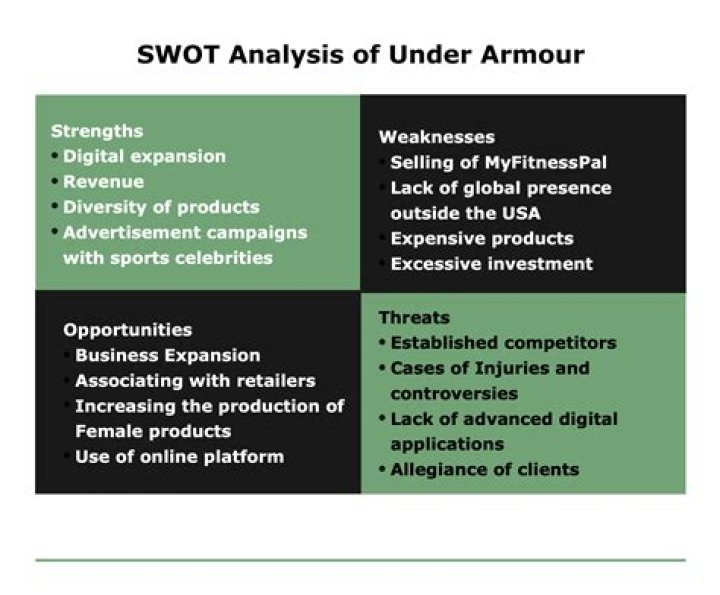 SWOT Analysis of Under Armour

Strengths
• Digital expansion
• Revenue
• Diversity of products
• Advertisement campaigns with sports celebrities

Weaknesses
• Selling of MyFitnessPal
• Lack of global presence outside the USA
• Expensive products
• Excessive investment

Opportunities
• Business Expansion
• Associating with retailers
• Increasing the production of Female products
• Use of online platform

Threats
• Established competitors
• Cases of Injuries and controversies
• Lack of advanced digital applications
• Allegiance of clients